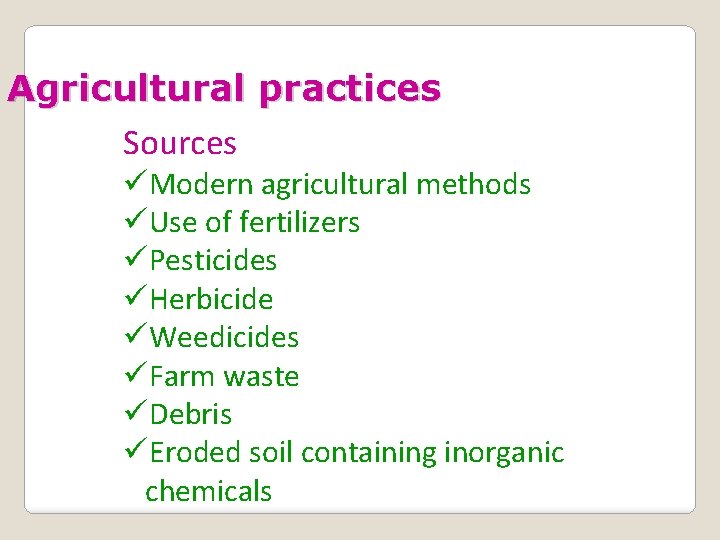 Agricultural practices

Sources

✓Modern agricultural methods
✓Use of fertilizers
✓Pesticides
✓Herbicide
✓Weedicides
✓Farm waste
✓Debris
✓Eroded soil containing inorganic chemicals